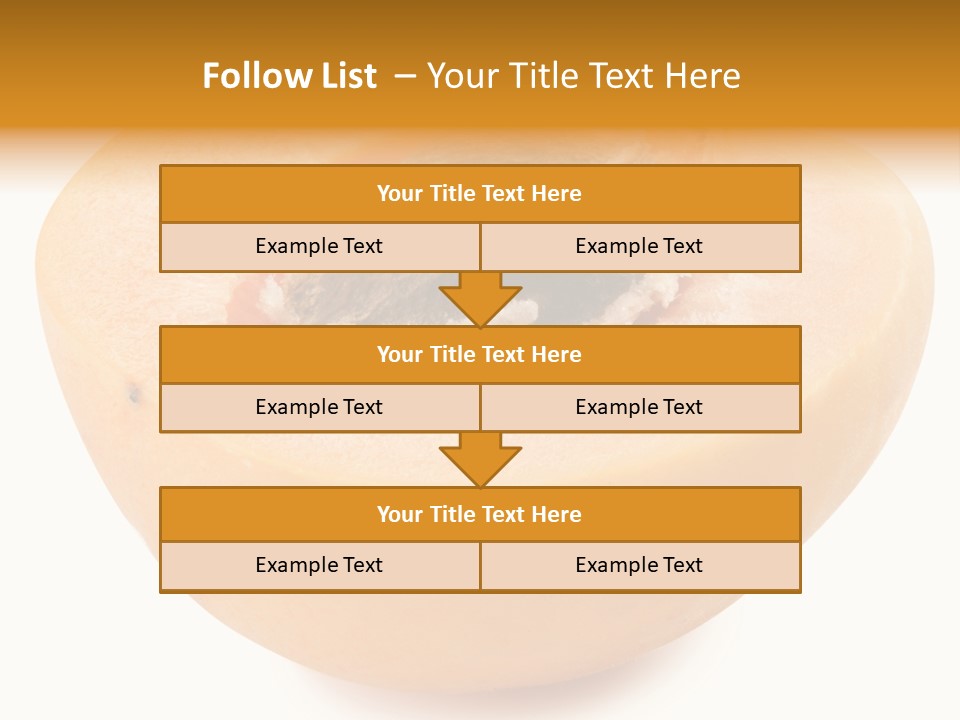 Follow List – Your Title Text Here

Your Title Text Here

Example Text

Example Text

Your Title Text Here

Example Text

Example Text

Your Title Text Here

Example Text

Example Text